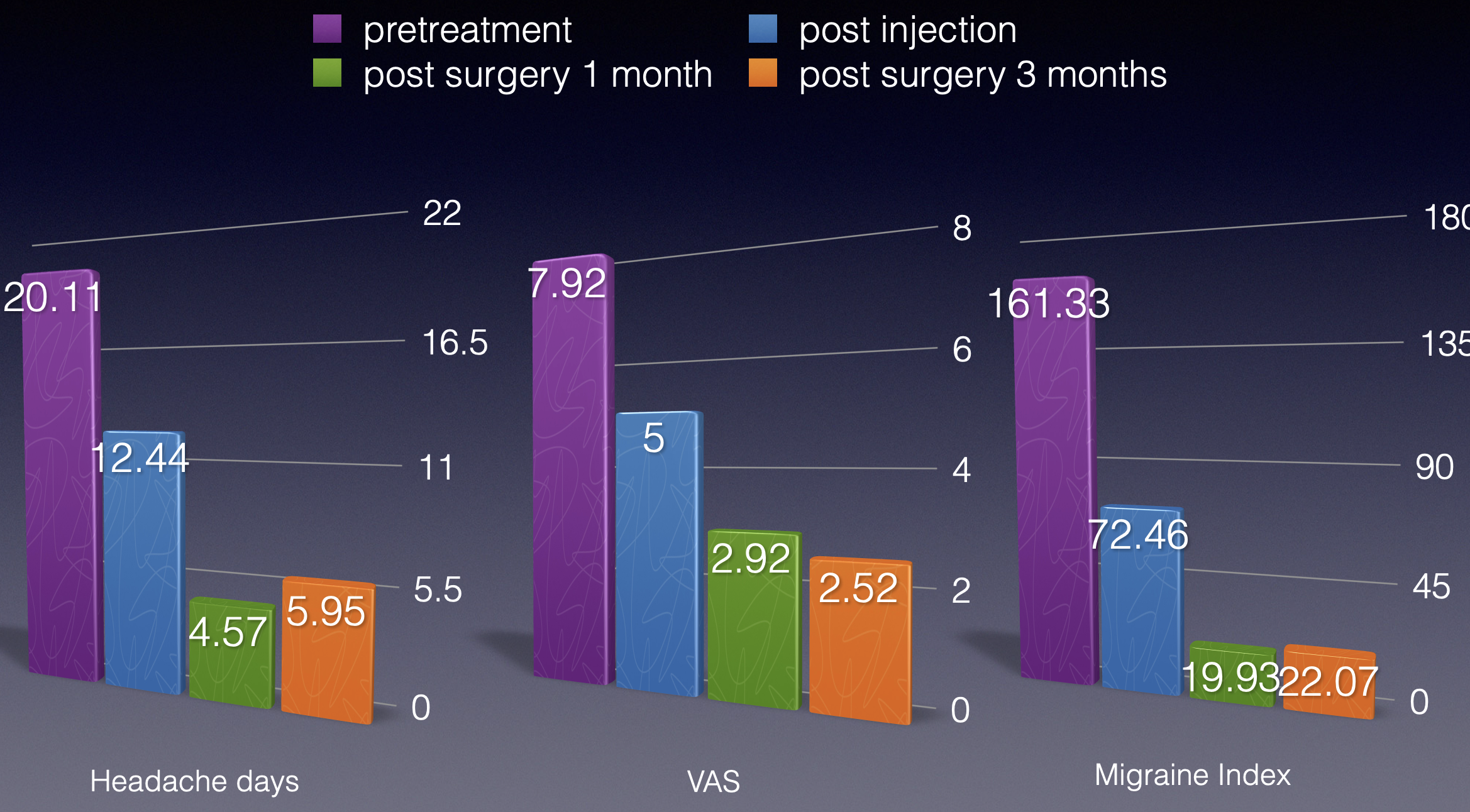 pretreatment
post injection
post surgery 1 month
post surgery 3 months

22
16.5
11
5.5
0
20.11
12.44
4.57
5.95
Headache days

8
6
4
2
0
7.92
5
2.92
2.52
VAS

180
135
90
45
0
161.33
72.46
19.93
22.07
Migraine Index